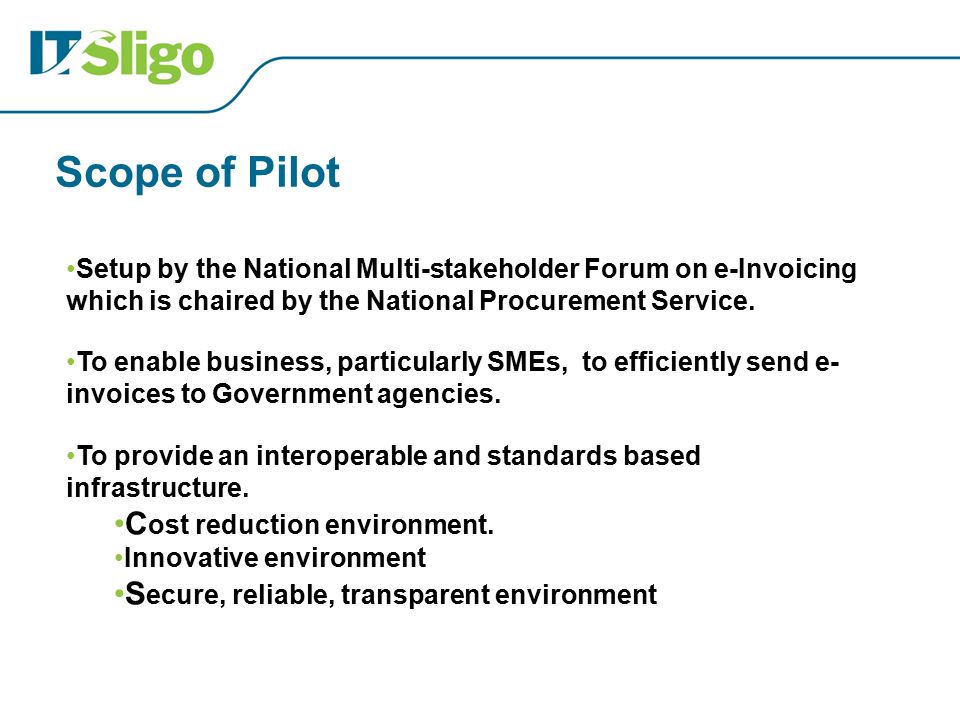 IT Sligo

Scope of Pilot

•Setup by the National Multi-stakeholder Forum on e-Invoicing which is chaired by the National Procurement Service.

•To enable business, particularly SMEs, to efficiently send e-invoices to Government agencies.

•To provide an interoperable and standards based infrastructure.

•Cost reduction environment.
•Innovative environment
•Secure, reliable, transparent environment